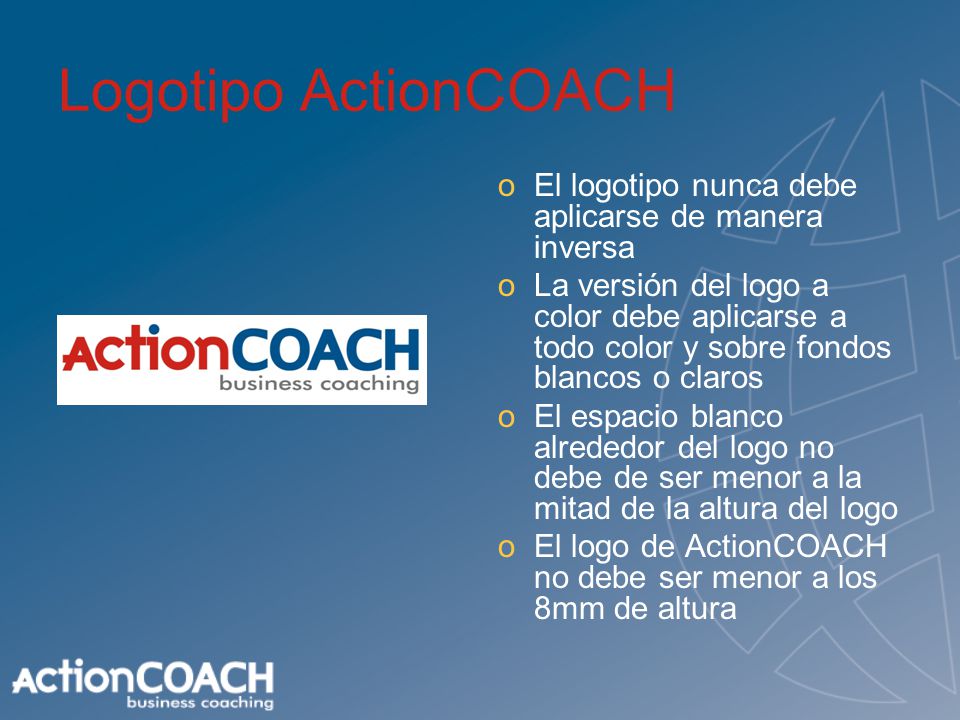 Logotipo ActionCOACH

ActionCOACH
business coaching

o El logotipo nunca debe aplicarse de manera inversa
o La versión del logo a color debe aplicarse a todo color y sobre fondos blancos o claros
o El espacio blanco alrededor del logo no debe de ser menor a la mitad de la altura del logo
o El logo de ActionCOACH no debe ser menor a los 8mm de altura

ActionCOACH
business coaching